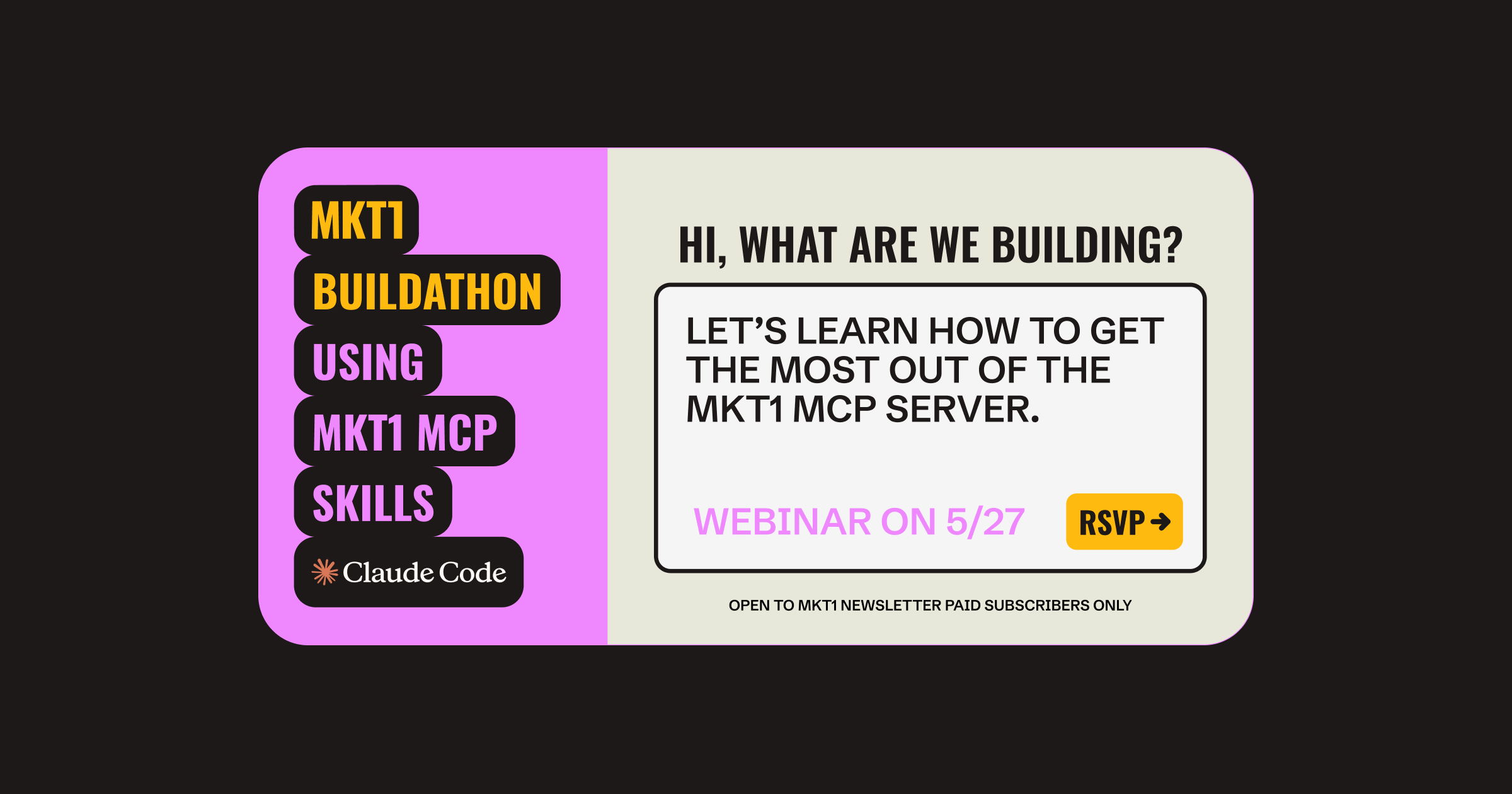 MKT1
BUILDATHON
USING
MKT1 MCP
SKILLS
Claude Code

HI, WHAT ARE WE BUILDING?

LET'S LEARN HOW TO GET THE MOST OUT OF THE MKT1 MCP SERVER.

WEBINAR ON 5/27

RSVP →

OPEN TO MKT1 NEWSLETTER PAID SUBSCRIBERS ONLY